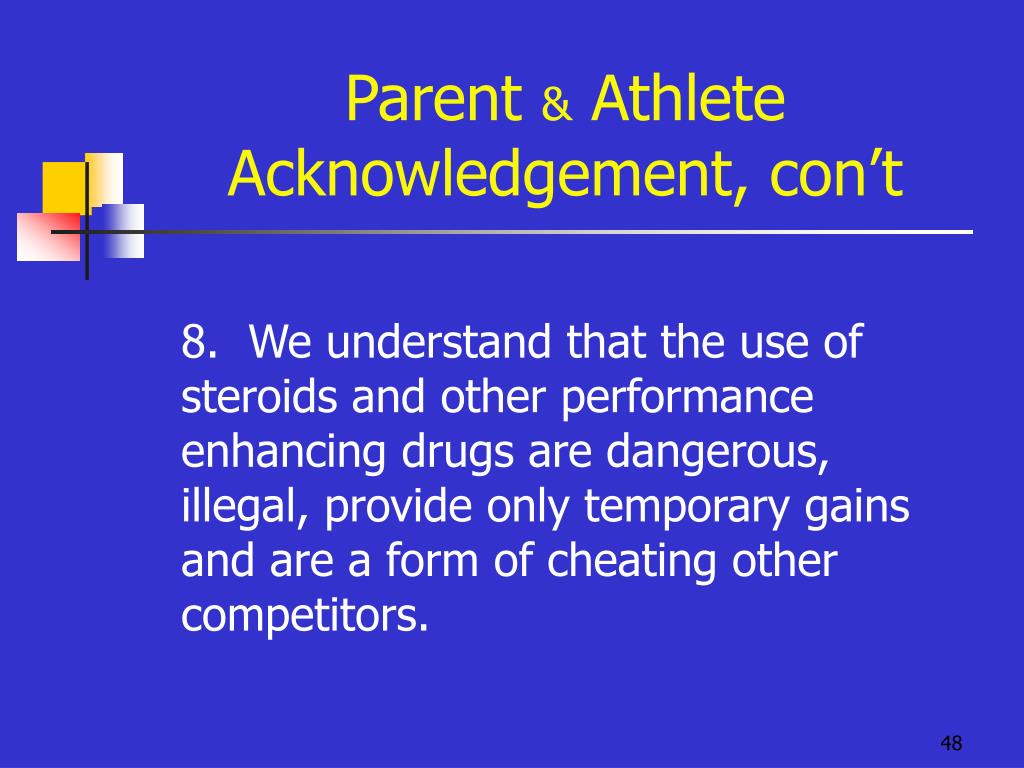 Parent & Athlete Acknowledgement, con’t

8. We understand that the use of steroids and other performance enhancing drugs are dangerous, illegal, provide only temporary gains and are a form of cheating other competitors.

48